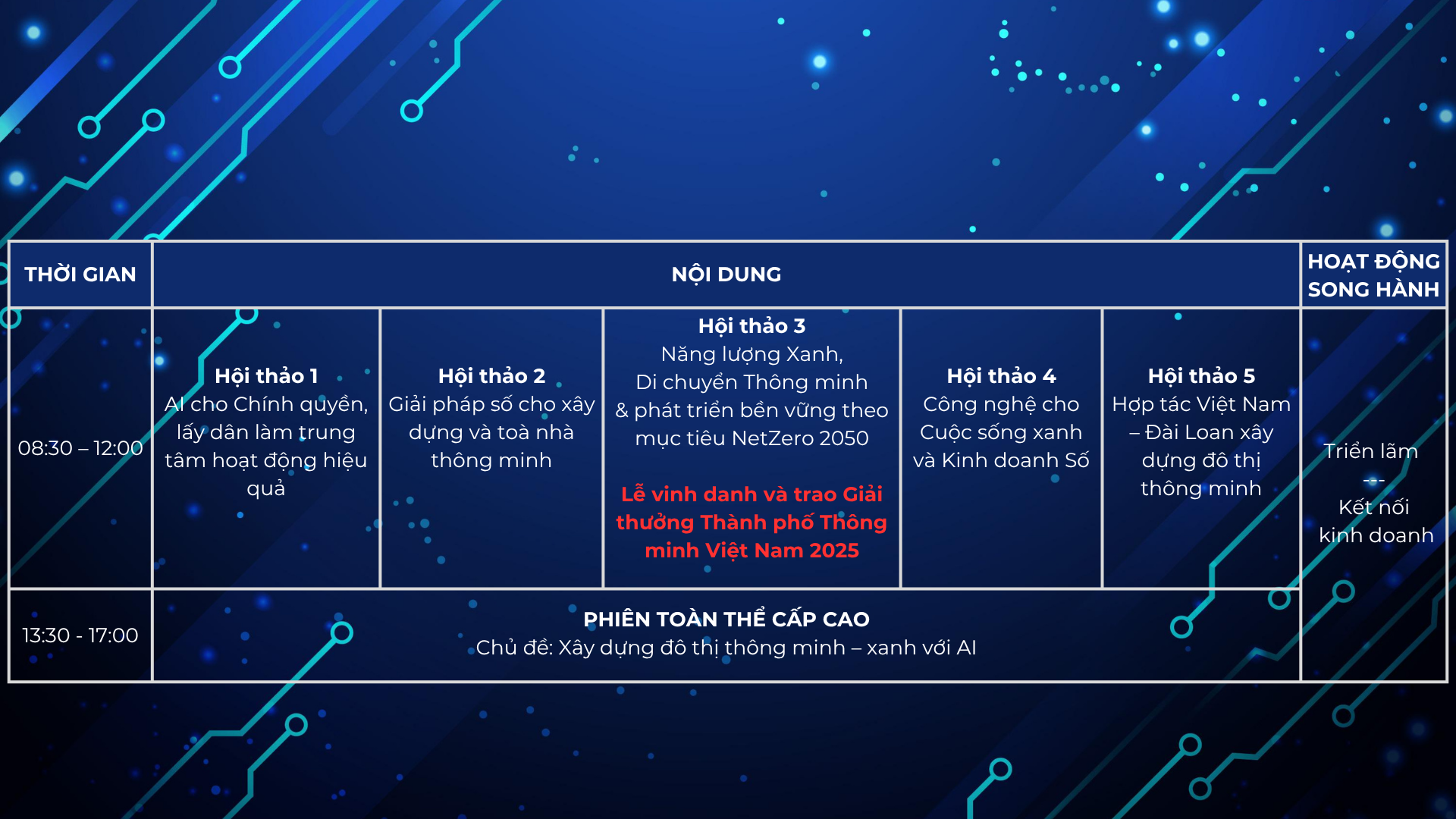 | THỜI GIAN | NỘI DUNG | | | | | HOẠT ĐỘNG SONG HÀNH |
|---|---|---|---|---|---|---|
| 08:30 – 12:00 | **Hội thảo 1** AI cho Chính quyền, lấy dân làm trung tâm hoạt động hiệu quả | **Hội thảo 2** Giải pháp số cho xây dựng và toà nhà thông minh | **Hội thảo 3** Năng lượng Xanh, Di chuyển Thông minh & phát triển bền vững theo mục tiêu NetZero 2050 **Lễ vinh danh và trao Giải thưởng Thành phố Thông minh Việt Nam 2025** | **Hội thảo 4** Công nghệ cho Cuộc sống xanh và Kinh doanh Số | **Hội thảo 5** Hợp tác Việt Nam – Đài Loan xây dựng đô thị thông minh | Triển lãm --- Kết nối kinh doanh |
| 13:30 - 17:00 | **PHIÊN TOÀN THỂ CẤP CAO** Chủ đề: Xây dựng đô thị thông minh – xanh với AI | | | | | |